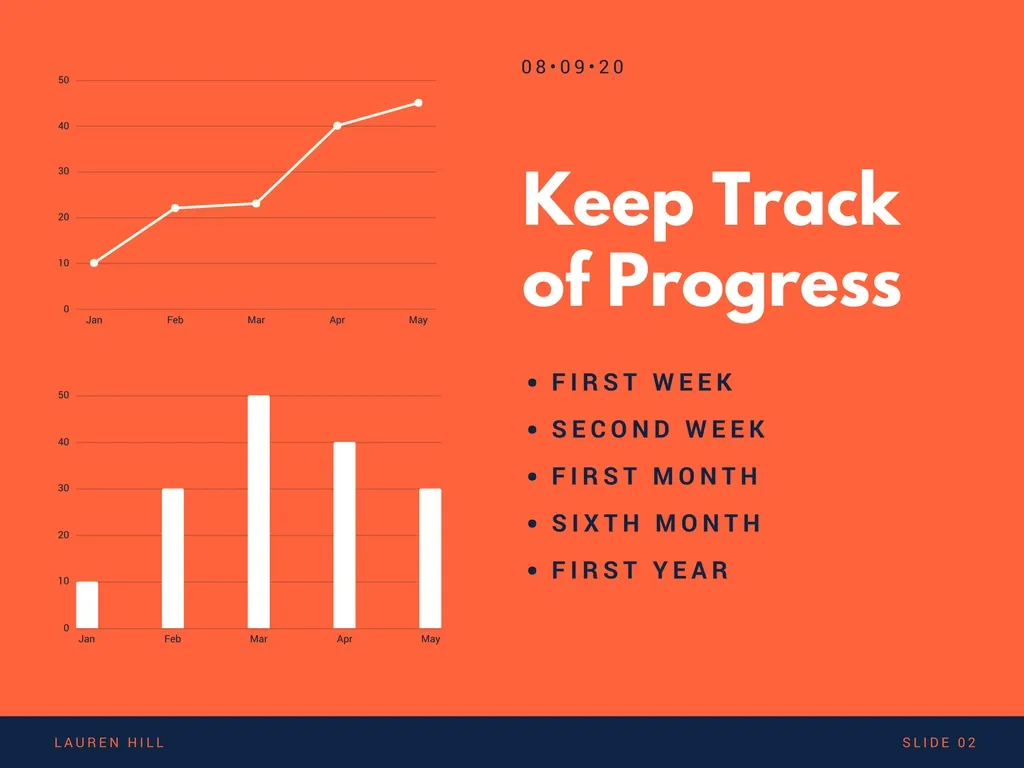 50
40
30
20
10
0
Jan Feb Mar Apr May

50
40
30
20
10
0
Jan Feb Mar Apr May

08•09•20

Keep Track of Progress

• FIRST WEEK
• SECOND WEEK
• FIRST MONTH
• SIXTH MONTH
• FIRST YEAR

LAUREN HILL

SLIDE 02